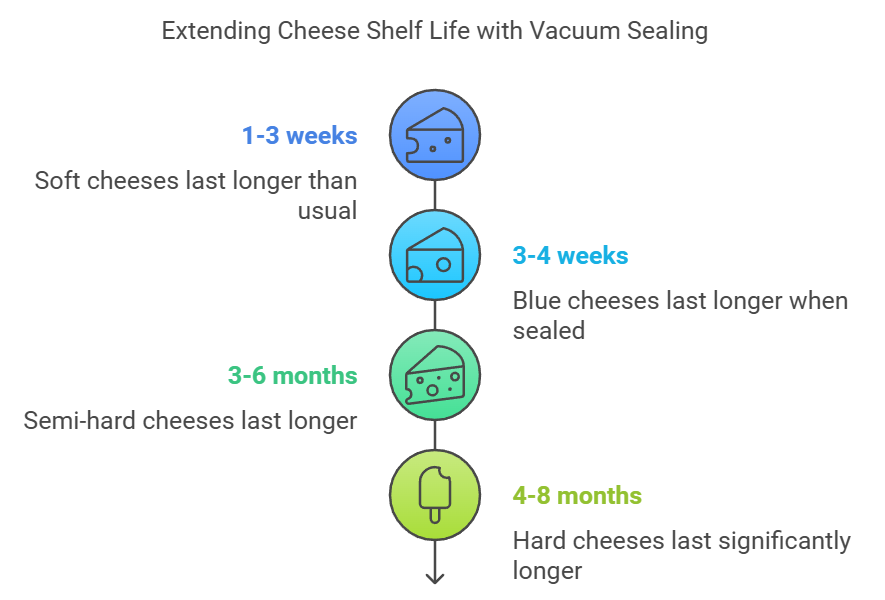 Extending Cheese Shelf Life with Vacuum Sealing

1-3 weeks

Soft cheeses last longer than usual

3-4 weeks

Blue cheeses last longer when sealed

3-6 months

Semi-hard cheeses last longer

4-8 months

Hard cheeses last significantly longer